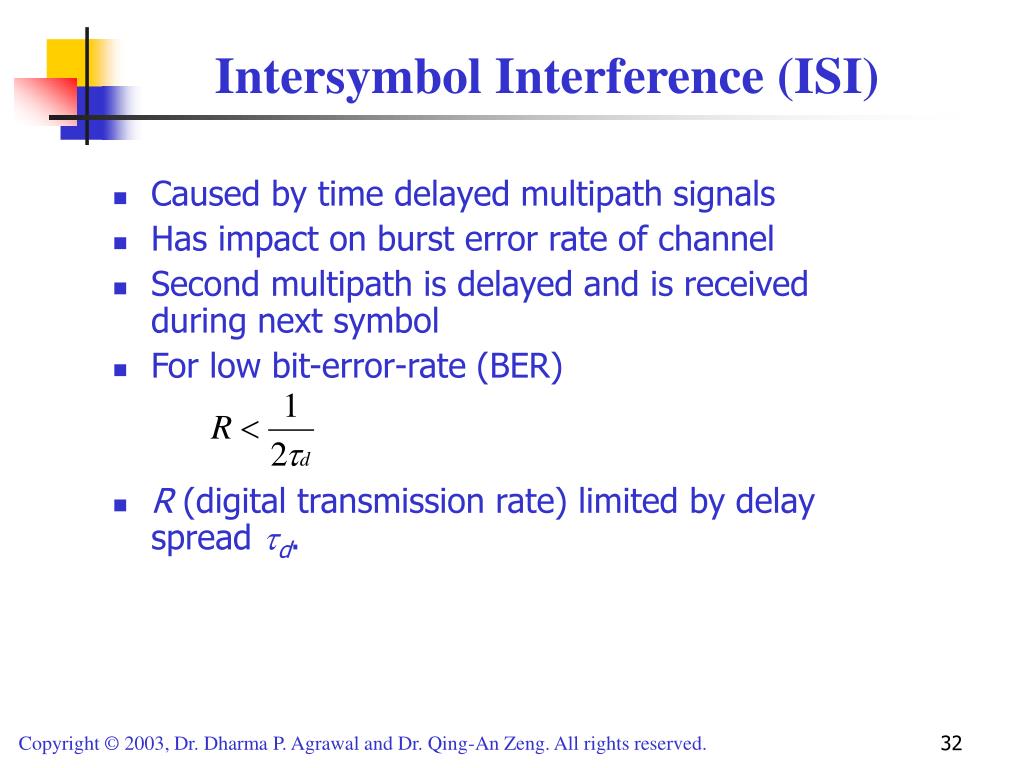 Intersymbol Interference (ISI)

- Caused by time delayed multipath signals
- Has impact on burst error rate of channel
- Second multipath is delayed and is received during next symbol
- For low bit-error-rate (BER)

$R < \frac{1}{2\tau_d}$

- $R$ (digital transmission rate) limited by delay spread $\tau_d$.

Copyright © 2003, Dr. Dharma P. Agrawal and Dr. Qing-An Zeng. All rights reserved.

32